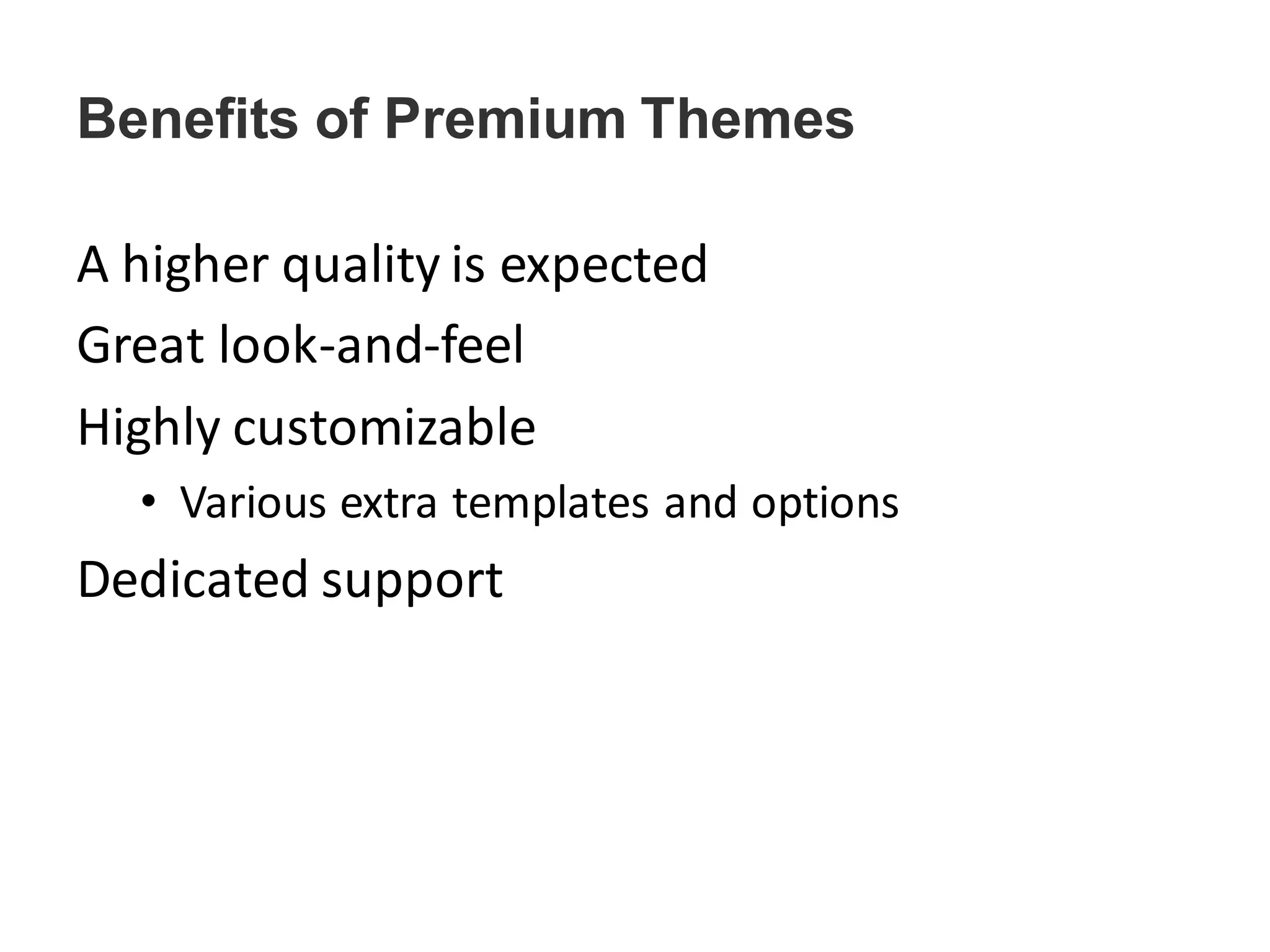 Benefits of Premium Themes

A higher quality is expected

Great look-and-feel

Highly customizable

• Various extra templates and options

Dedicated support